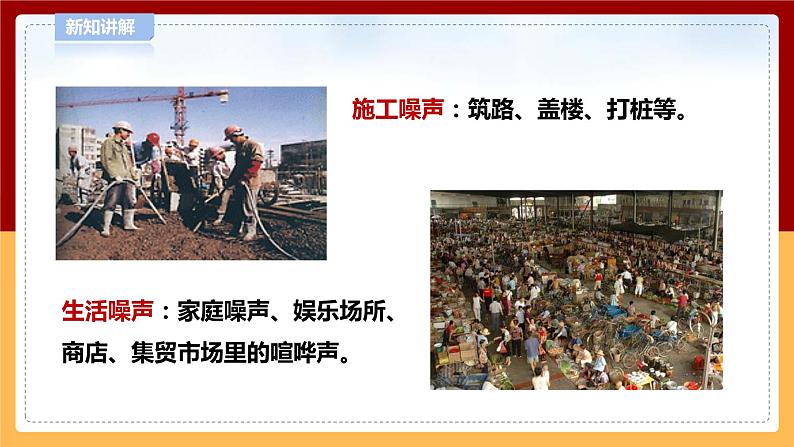 新知讲解

施工噪声：筑路、盖楼、打桩等。

生活噪声：家庭噪声、娱乐场所、商店、集贸市场里的喧哗声。